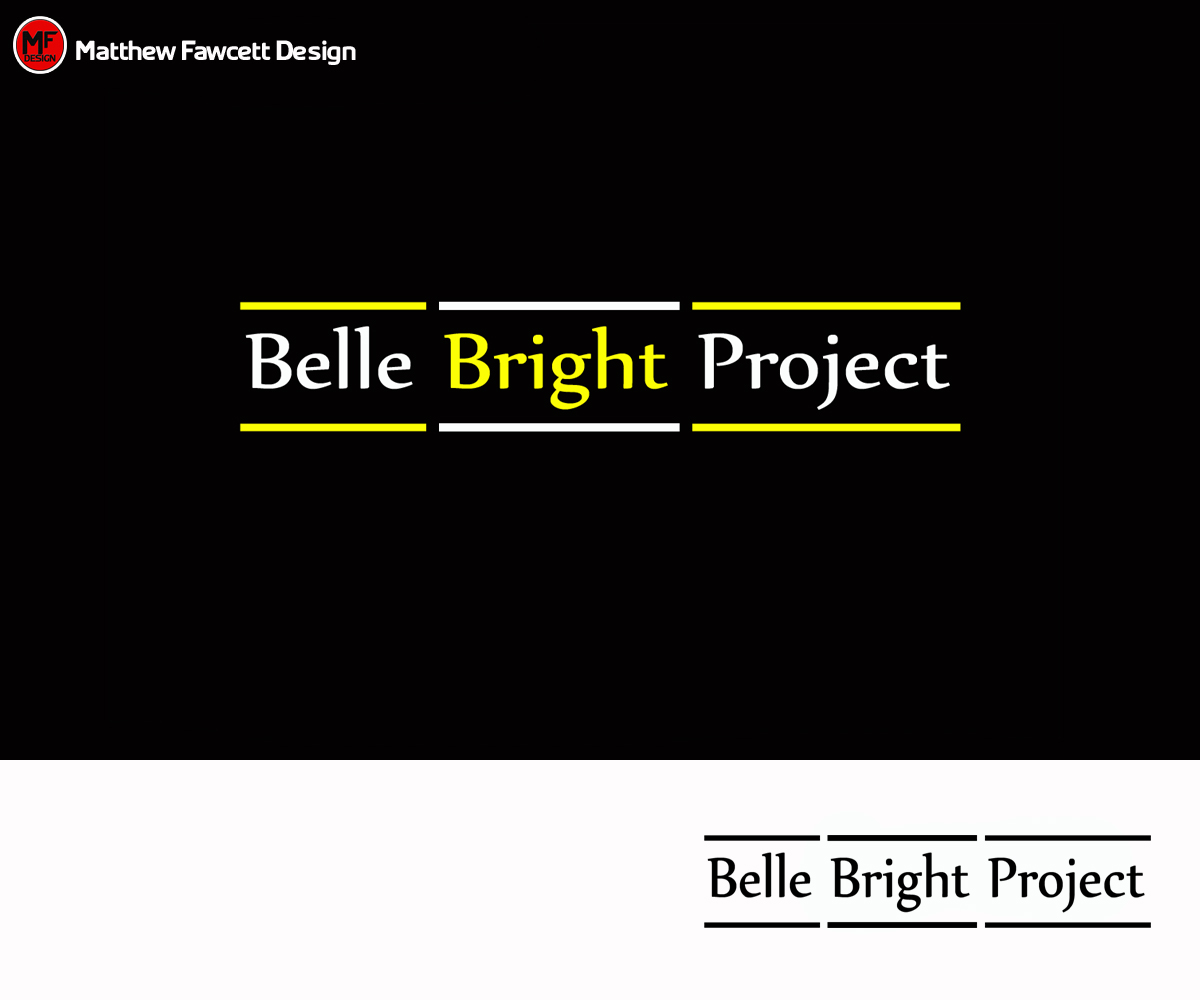 MF DESIGN Matthew Fawcett Design

Belle Bright Project

Belle Bright Project